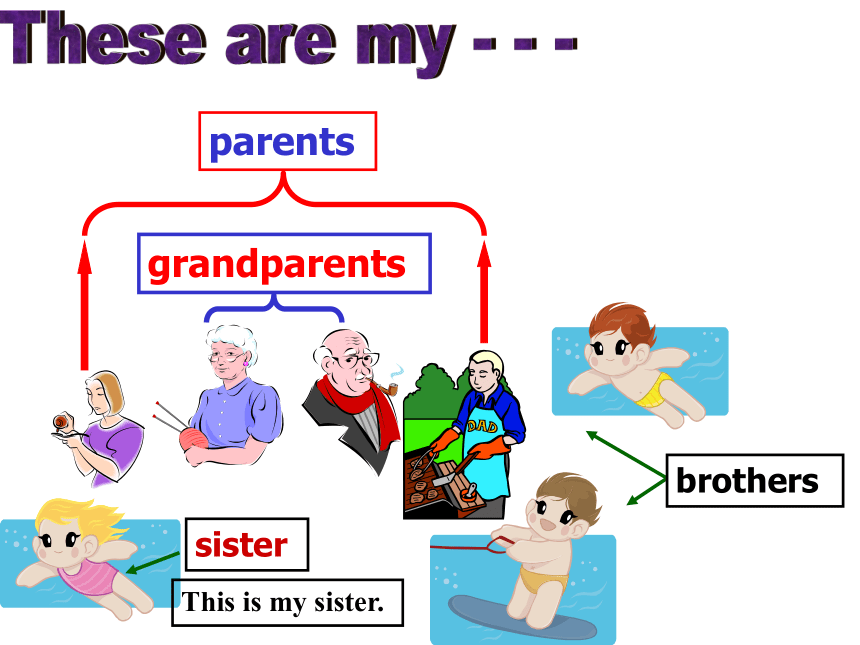 These are my - - -

parents

grandparents

DAD

brothers

sister

This is my sister.